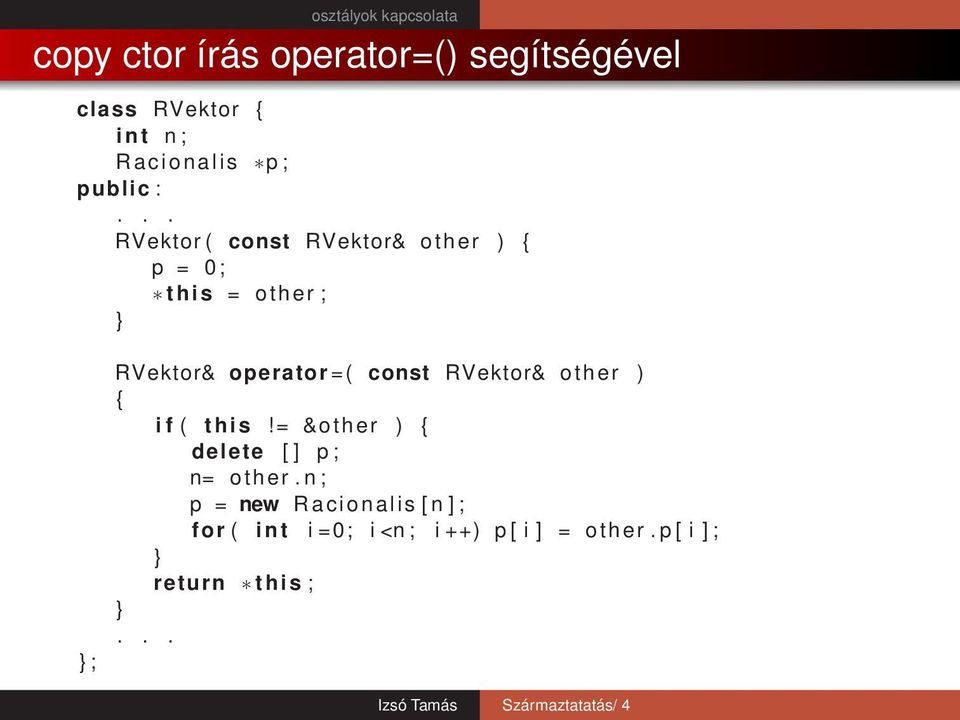 osztályok kapcsolata

copy ctor írás operator=() segítségével

class RVektor {
int n;
Racionalis *p;
public:
. . .
RVektor( const RVektor& other ) {
p = 0;
*this = other;
}

RVektor& operator=( const RVektor& other )
{
if( this != &other ) {
delete [] p;
n= other.n;
p = new Racionalis[n];
for( int i=0; i<n; i++) p[i] = other.p[i];
}
return *this;
}
. . .
};

Izsó Tamás Származtatatás/ 4